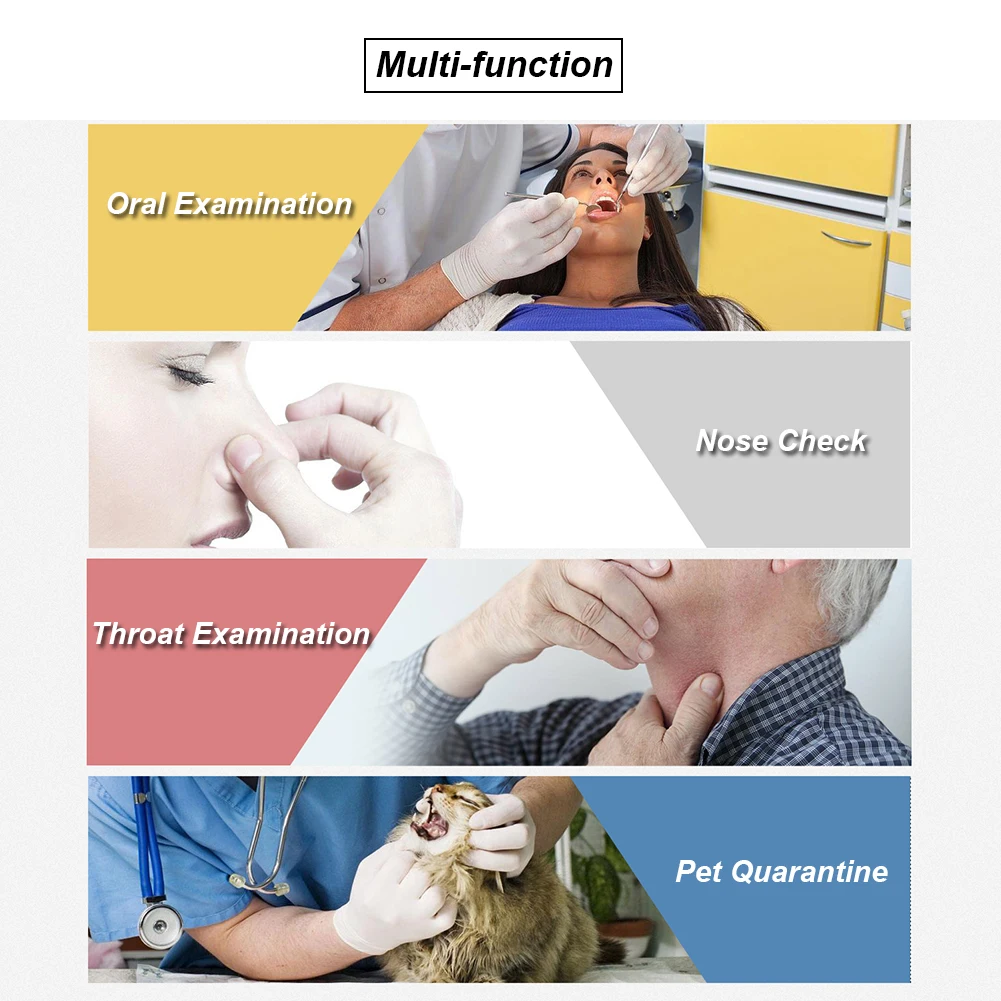 Multi-function

Oral Examination

Nose Check

Throat Examination

Pet Quarantine